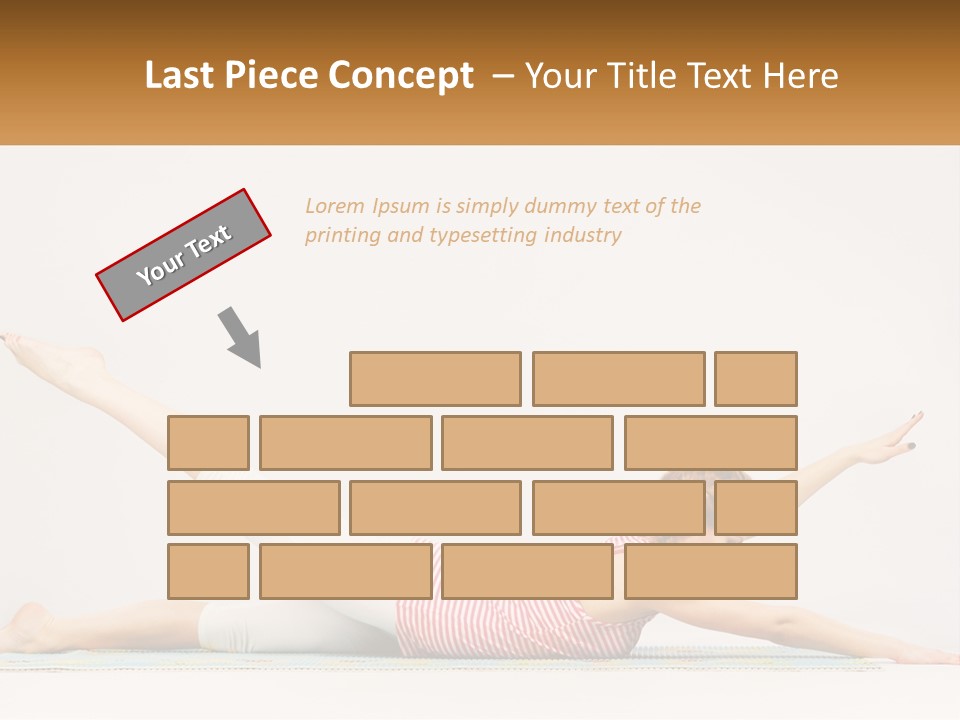 Last Piece Concept – Your Title Text Here

Your Text

Lorem Ipsum is simply dummy text of the printing and typesetting industry